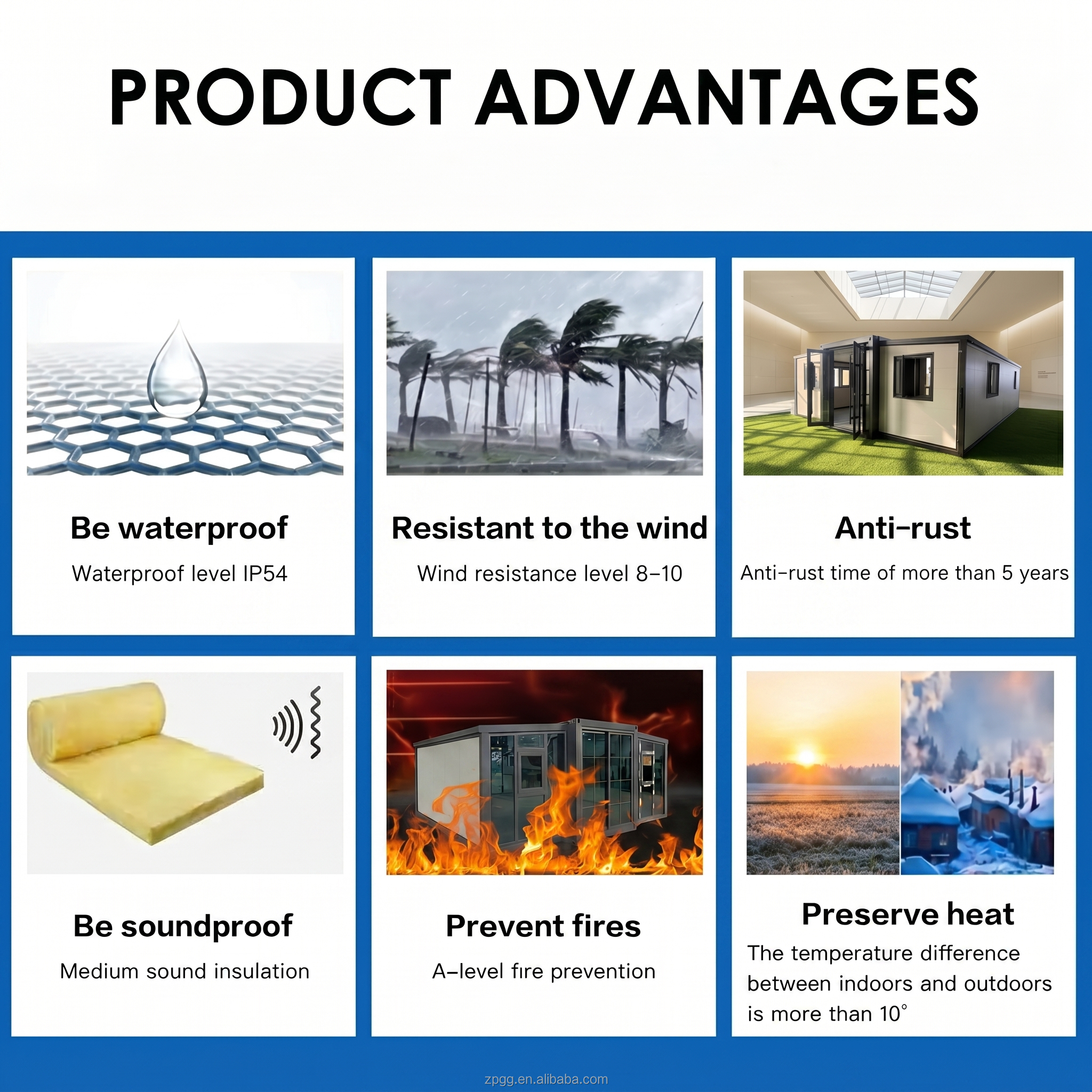 PRODUCT ADVANTAGES

Be waterproof
Waterproof level IP54

Resistant to the wind
Wind resistance level 8-10

Anti-rust
Anti-rust time of more than 5 years

Be soundproof
Medium sound insulation

Prevent fires
A-level fire prevention

Preserve heat
The temperature difference between indoors and outdoors is more than 10°

zpgg.en.alibaba.com